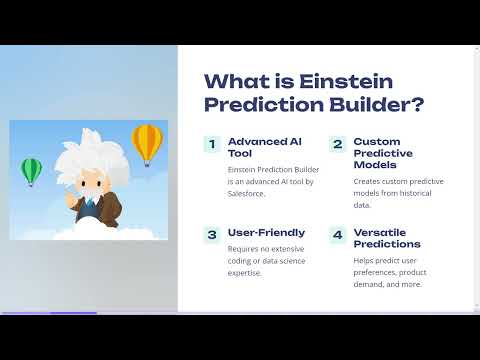 What is Einstein Prediction Builder?

1 Advanced AI Tool

Einstein Prediction Builder is an advanced AI tool by Salesforce.

2 Custom Predictive Models

Creates custom predictive models from historical data.

3 User-Friendly

Requires no extensive coding or data science expertise.

4 Versatile Predictions

Helps predict user preferences, product demand, and more.